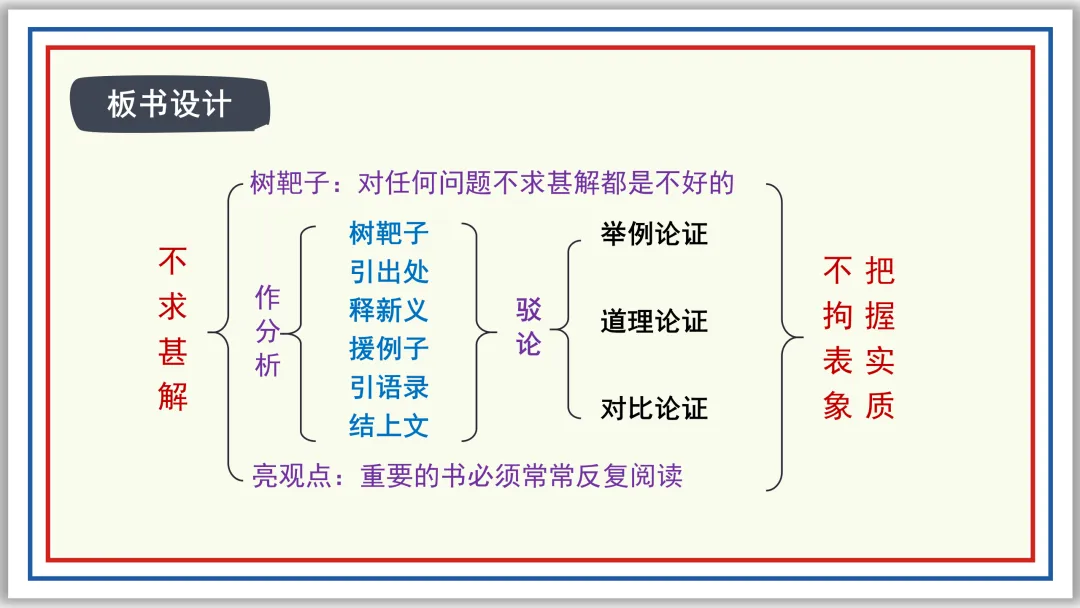 板书设计

不求甚解

树靶子：对任何问题不求甚解都是不好的

作分析

树靶子
引出处
释新义
援例子
引语录
结上文

驳论

举例论证
道理论证
对比论证

亮观点：重要的书必须常常反复阅读

不拘表象
把握实质